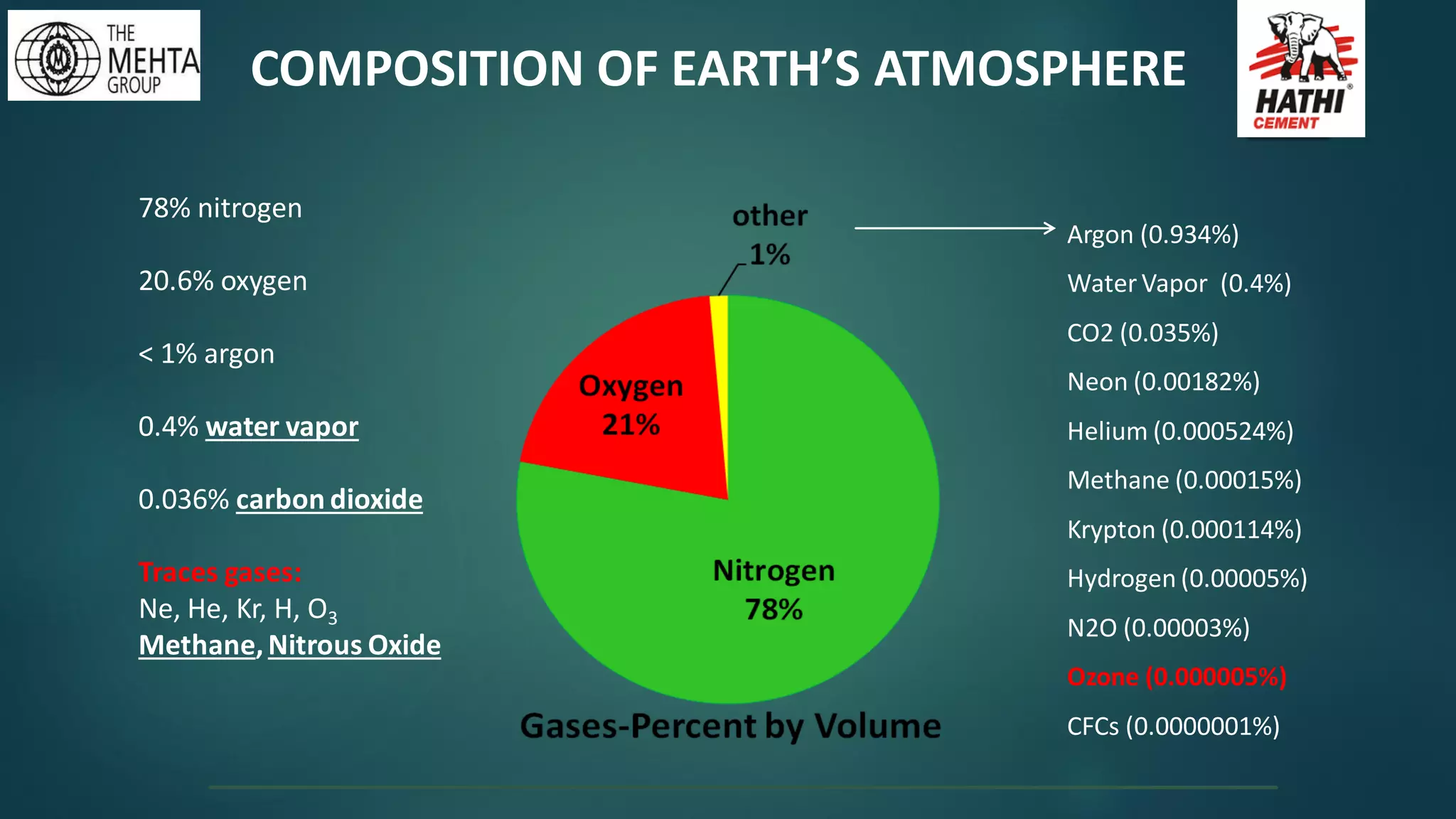 THE MEHTA GROUP

COMPOSITION OF EARTH'S ATMOSPHERE

HATHI CEMENT

78% nitrogen

20.6% oxygen

< 1% argon

0.4% water vapor

0.036% carbon dioxide

Traces gases:
Ne, He, Kr, H, $O_3$
Methane, Nitrous Oxide

other
1%

Oxygen
21%

Nitrogen
78%

Gases-Percent by Volume

Argon (0.934%)

Water Vapor (0.4%)

CO2 (0.035%)

Neon (0.00182%)

Helium (0.000524%)

Methane (0.00015%)

Krypton (0.000114%)

Hydrogen (0.00005%)

N2O (0.00003%)

Ozone (0.000005%)

CFCs (0.0000001%)